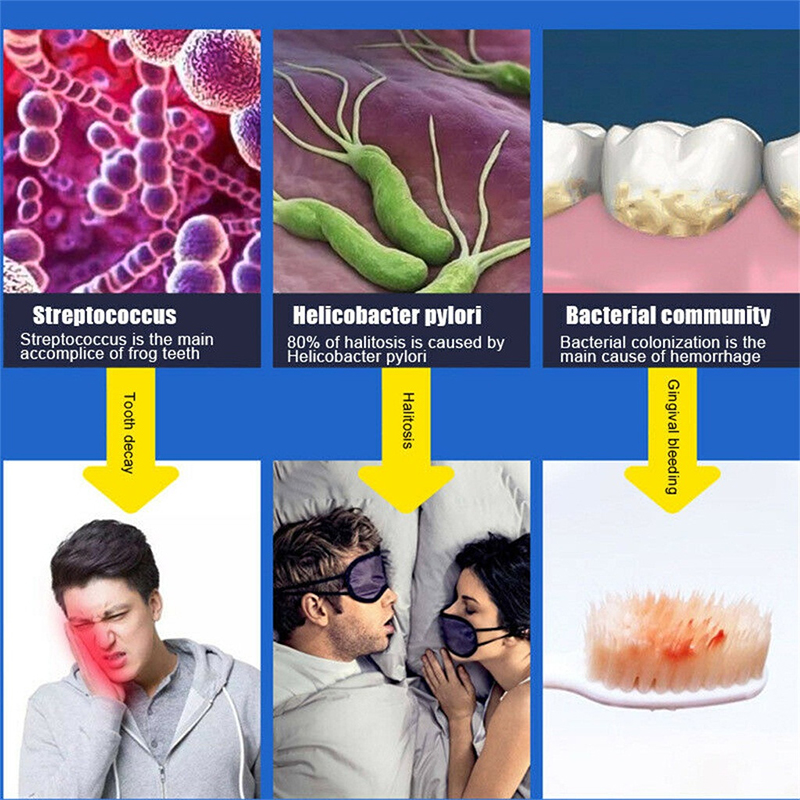 Streptococcus
Streptococcus is the main accomplice of frog teeth

Tooth decay

Helicobacter pylori
80% of halitosis is caused by Helicobacter pylori

Halitosis

Bacterial community
Bacterial colonization is the main cause of hemorrhage

Gingival bleeding